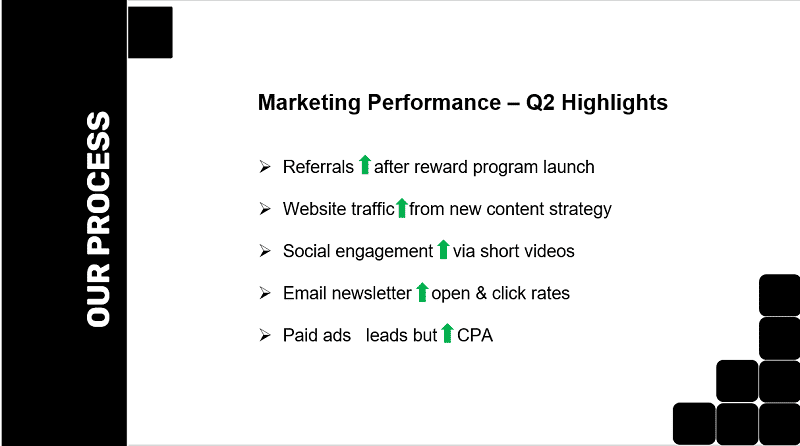 OUR PROCESS

Marketing Performance – Q2 Highlights

➢ Referrals ⬆ after reward program launch

➢ Website traffic ⬆ from new content strategy

➢ Social engagement ⬆ via short videos

➢ Email newsletter ⬆ open & click rates

➢ Paid ads leads but ⬆ CPA